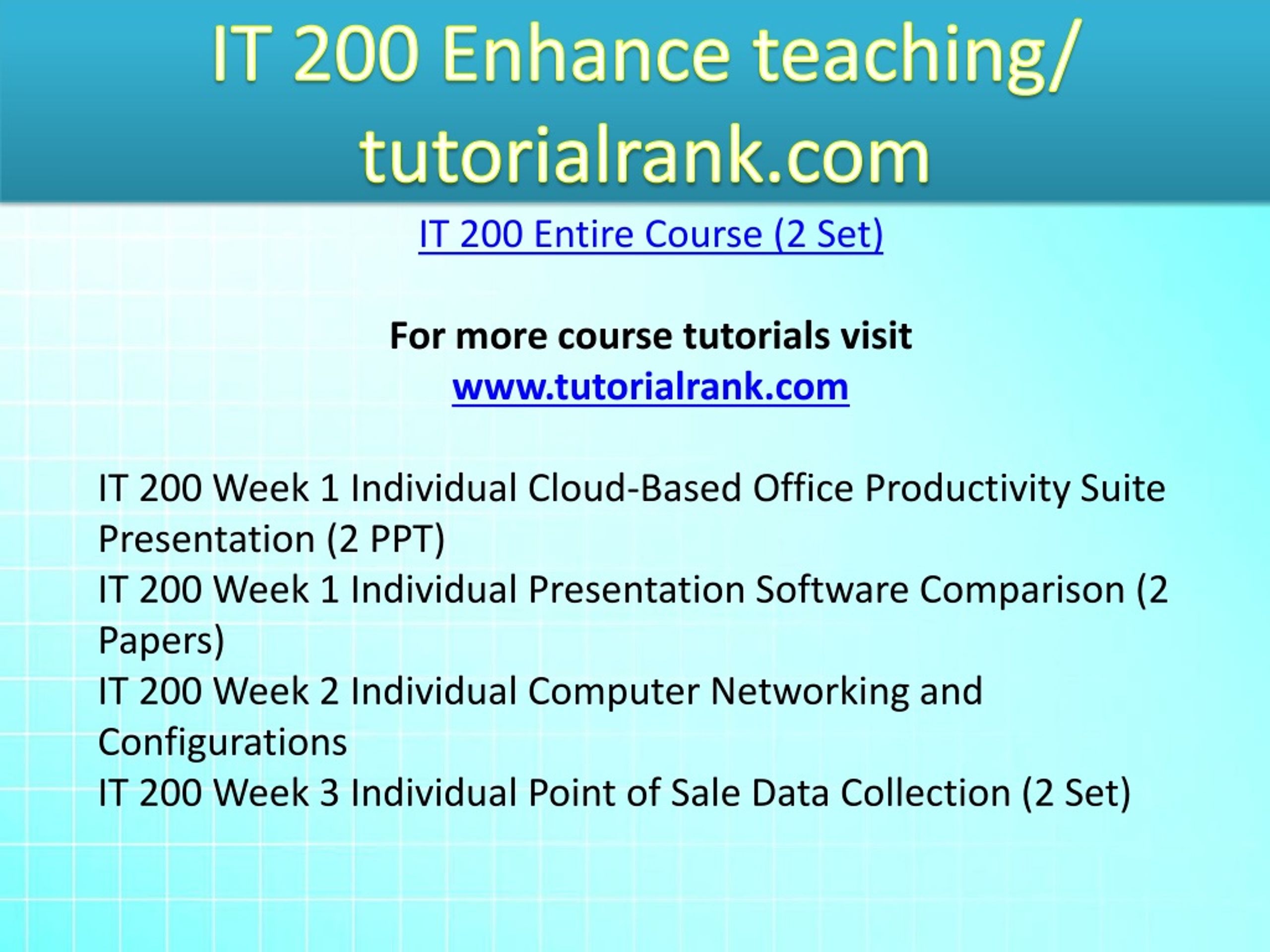 IT 200 Enhance teaching/ tutorialrank.com

IT 200 Entire Course (2 Set)

For more course tutorials visit
www.tutorialrank.com

IT 200 Week 1 Individual Cloud-Based Office Productivity Suite Presentation (2 PPT)
IT 200 Week 1 Individual Presentation Software Comparison (2 Papers)
IT 200 Week 2 Individual Computer Networking and Configurations
IT 200 Week 3 Individual Point of Sale Data Collection (2 Set)